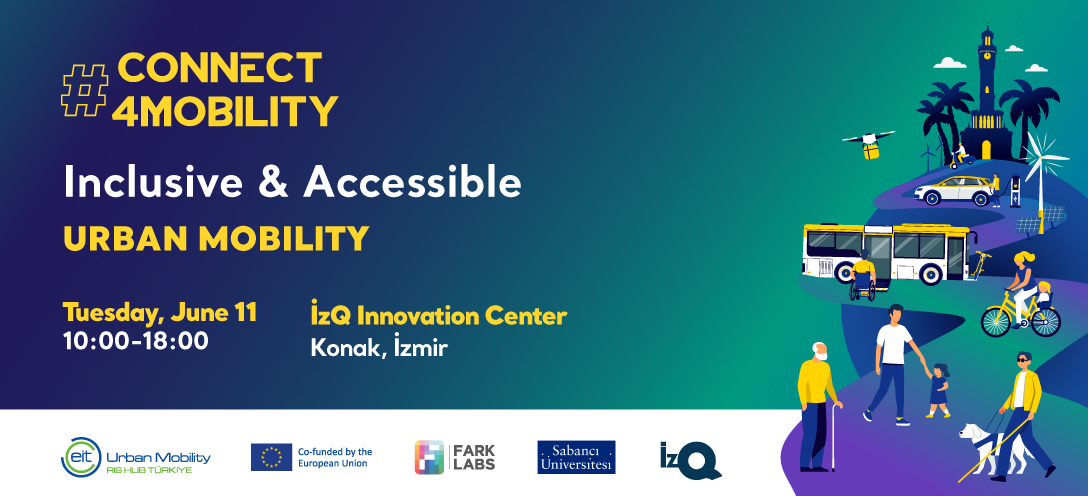 #CONNECT
4MOBILITY

Inclusive & Accessible
URBAN MOBILITY

Tuesday, June 11
10:00-18:00

İzQ Innovation Center
Konak, İzmir

eit Urban Mobility
RIS HUB TÜRKİYE

Co-funded by the European Union

FARK LABS

Sabancı Üniversitesi

İzQ